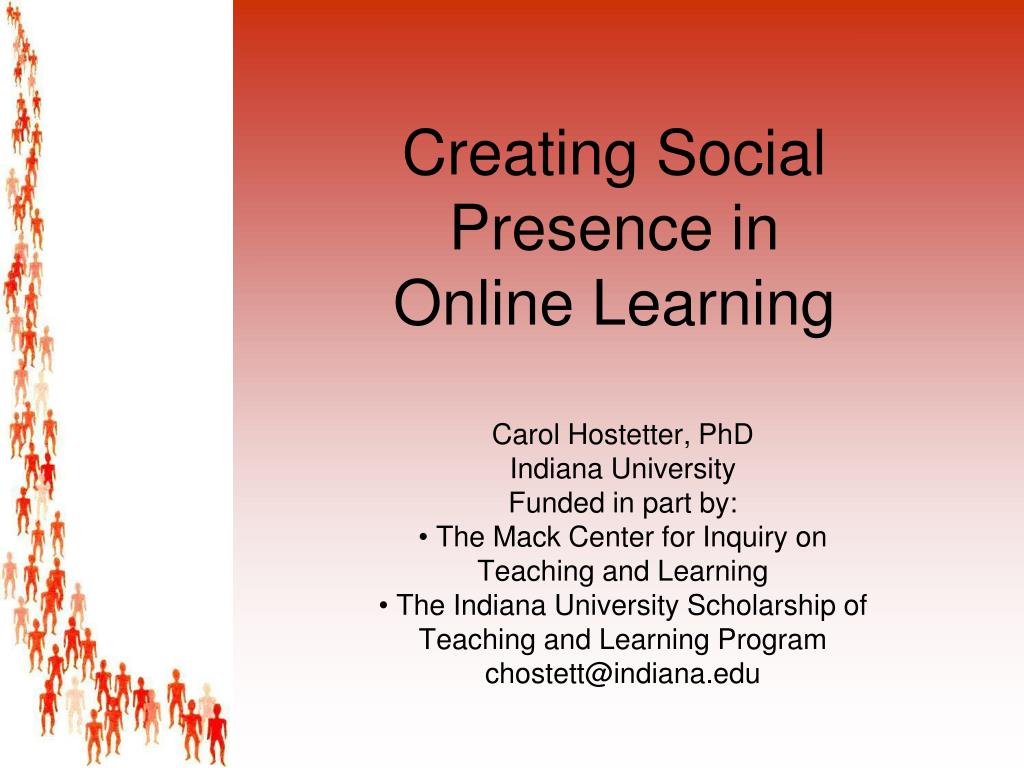 Creating Social Presence in Online Learning

Carol Hostetter, PhD
Indiana University
Funded in part by:
• The Mack Center for Inquiry on Teaching and Learning
• The Indiana University Scholarship of Teaching and Learning Program
chostett@indiana.edu